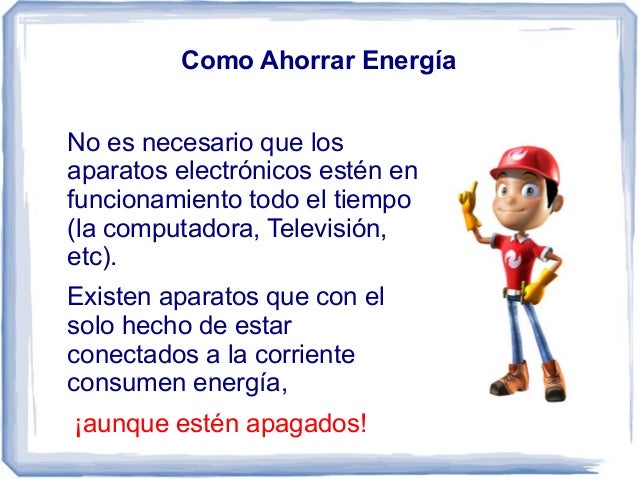 Como Ahorrar Energía

No es necesario que los aparatos electrónicos estén en funcionamiento todo el tiempo (la computadora, Televisión, etc).

Existen aparatos que con el solo hecho de estar conectados a la corriente consumen energía,

¡aunque estén apagados!